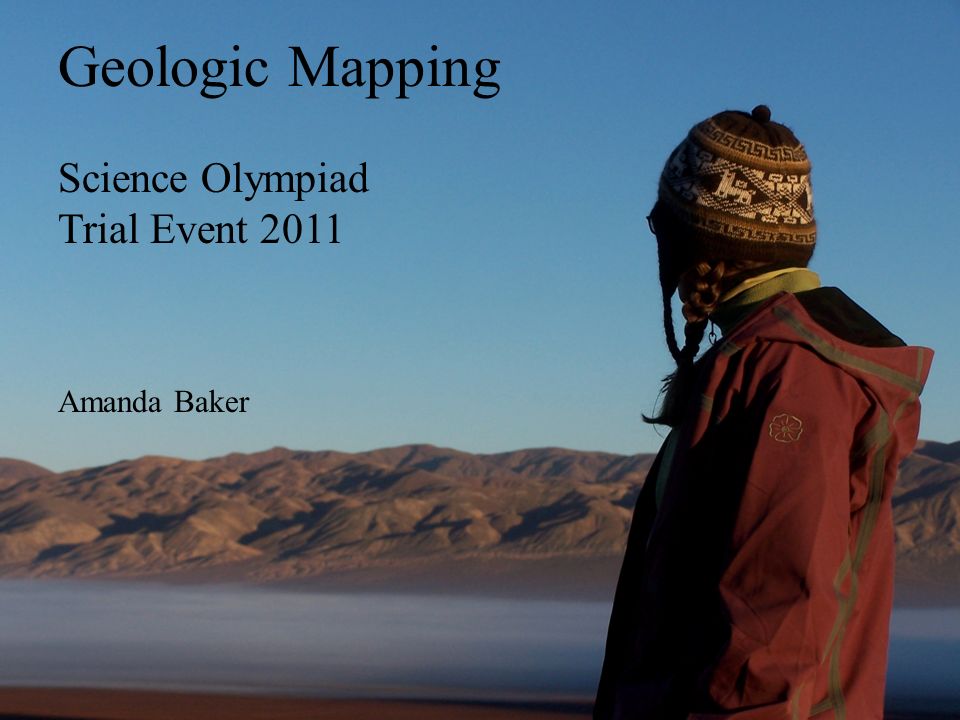 Geologic Mapping

Science Olympiad
Trial Event 2011

Amanda Baker